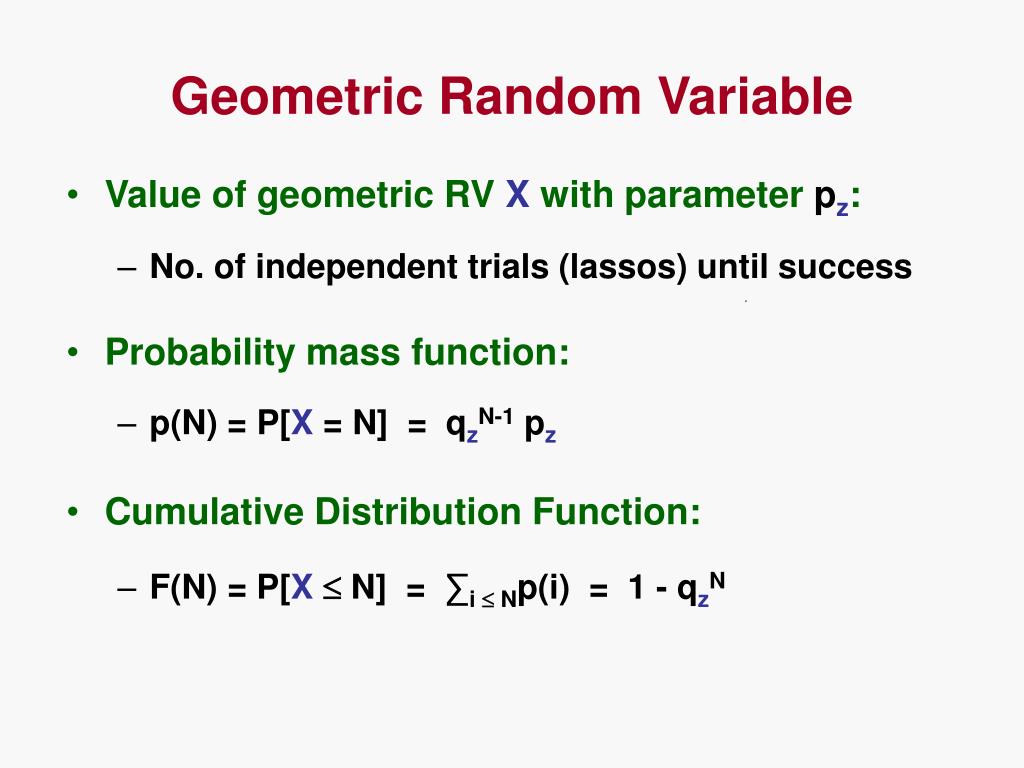 Geometric Random Variable

• Value of geometric RV X with parameter $p_z$:

– No. of independent trials (lassos) until success

• Probability mass function:

– $p(N) = P[X = N] = q_z^{N-1} p_z$

• Cumulative Distribution Function:

– $F(N) = P[X \leq N] = \sum_{i \leq N} p(i) = 1 - q_z^N$